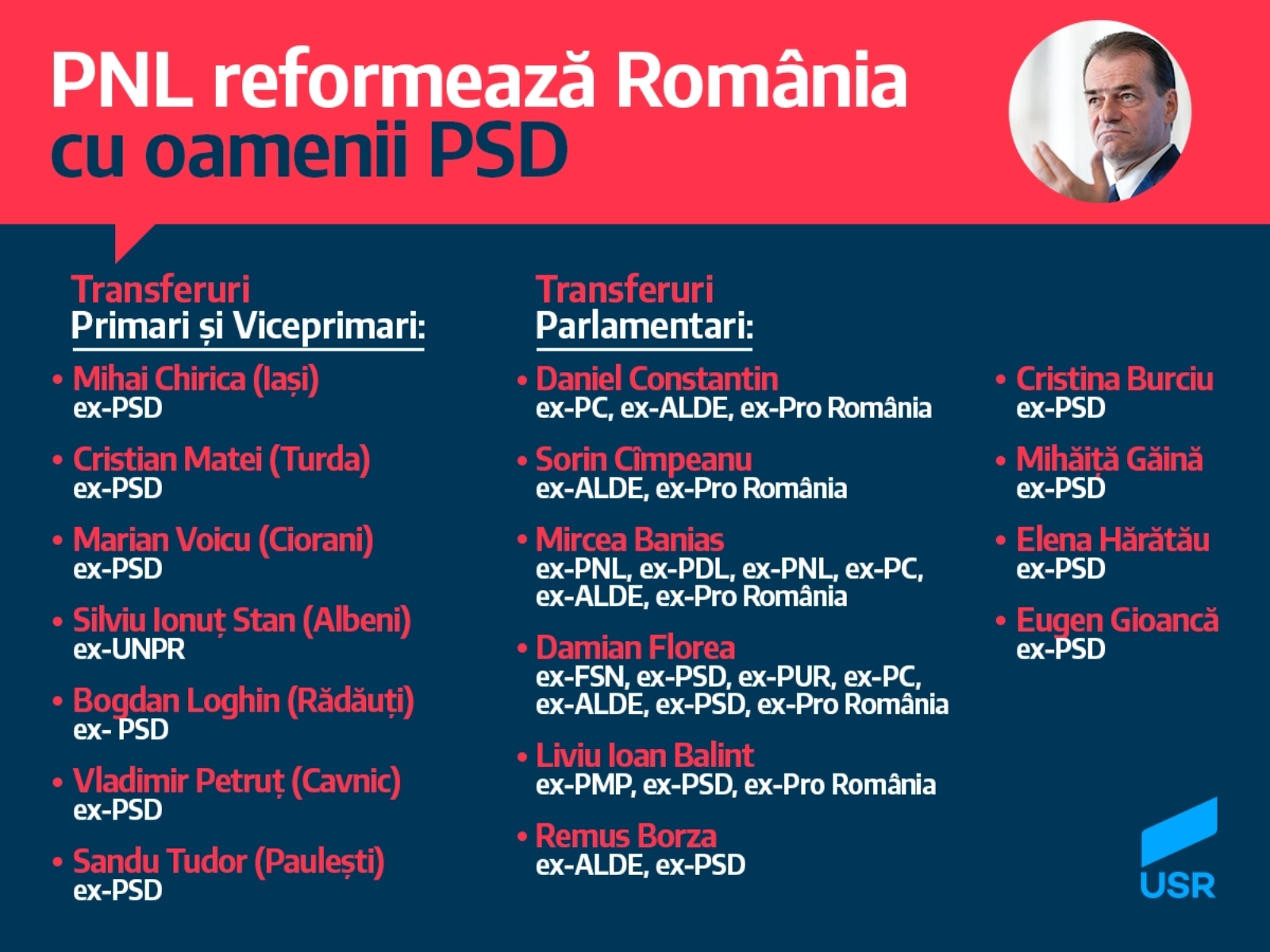 PNL reformează România
cu oamenii PSD

Transferuri
Primari și Viceprimari:

• Mihai Chirica (Iași)
ex-PSD

• Cristian Matei (Turda)
ex-PSD

• Marian Voicu (Ciorani)
ex-PSD

• Silviu Ionuț Stan (Albeni)
ex-UNPR

• Bogdan Loghin (Rădăuți)
ex- PSD

• Vladimir Petruț (Cavnic)
ex-PSD

• Sandu Tudor (Paulești)
ex-PSD

Transferuri
Parlamentari:

• Daniel Constantin
ex-PC, ex-ALDE, ex-Pro România

• Sorin Cîmpeanu
ex-ALDE, ex-Pro România

• Mircea Banias
ex-PNL, ex-PDL, ex-PNL, ex-PC, ex-ALDE, ex-Pro România

• Damian Florea
ex-FSN, ex-PSD, ex-PUR, ex-PC, ex-ALDE, ex-PSD, ex-Pro România

• Liviu Ioan Balint
ex-PMP, ex-PSD, ex-Pro România

• Remus Borza
ex-ALDE, ex-PSD

• Cristina Burciu
ex-PSD

• Mihăiță Găină
ex-PSD

• Elena Hărătău
ex-PSD

• Eugen Gioancă
ex-PSD

USR